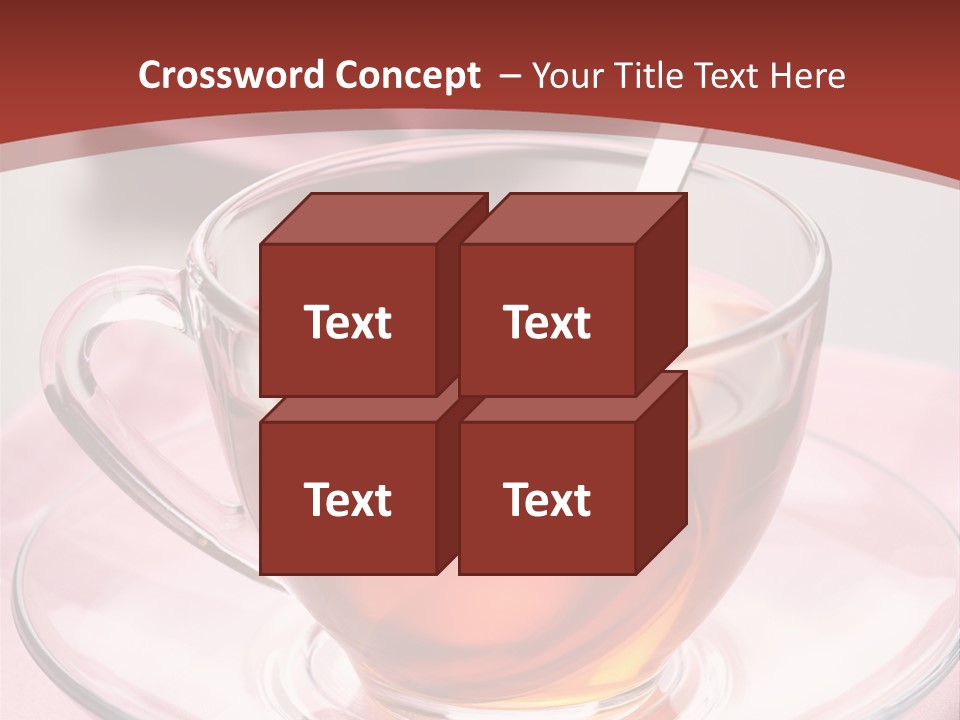 Crossword Concept – Your Title Text Here

Text

Text

Text

Text